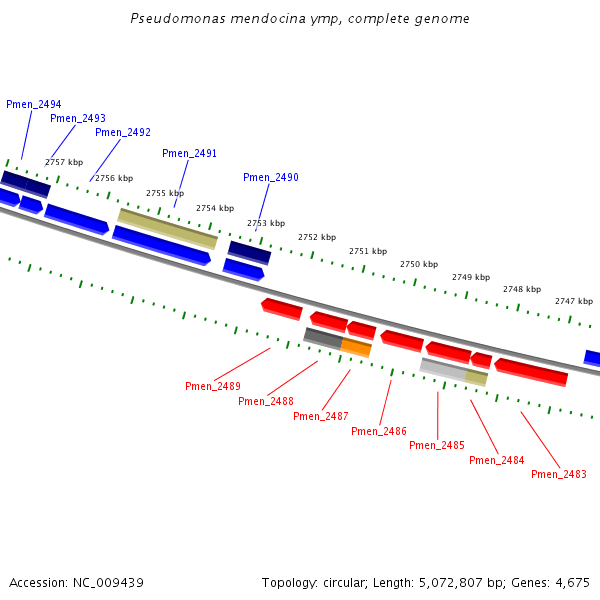 Pseudomonas mendocina ymp, complete genome

Pmen_2494
Pmen_2493
Pmen_2492
Pmen_2491
Pmen_2490

2757 kbp
2756 kbp
2755 kbp
2754 kbp
2753 kbp
2752 kbp
2751 kbp
2750 kbp
2749 kbp
2748 kbp
2747 kbp

Pmen_2489
Pmen_2488
Pmen_2487
Pmen_2486
Pmen_2485
Pmen_2484
Pmen_2483

Accession: NC_009439

Topology: circular; Length: 5,072,807 bp; Genes: 4,675